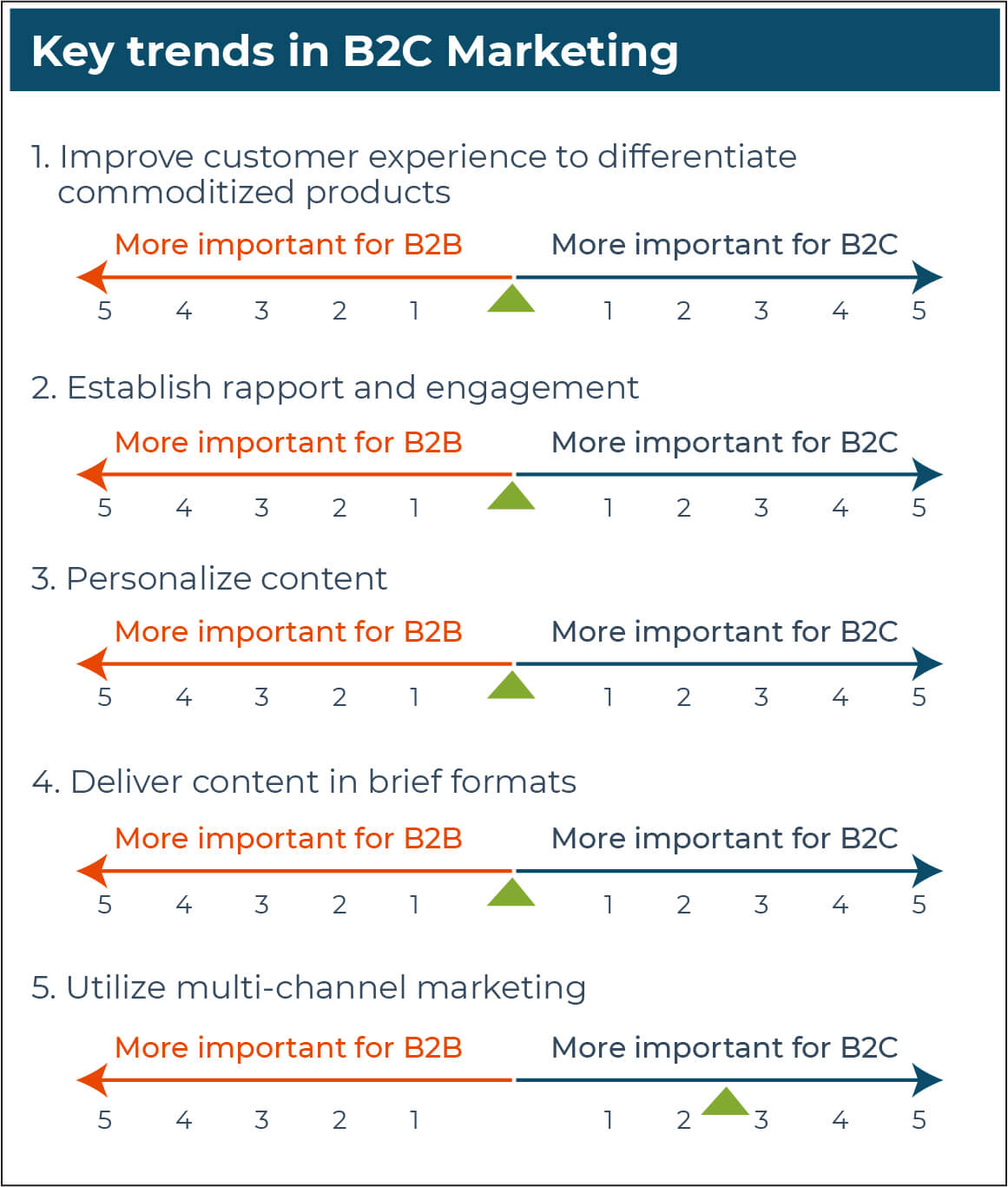 Key trends in B2C Marketing

1. Improve customer experience to differentiate commoditized products

More important for B2B More important for B2C

5 4 3 2 1 1 2 3 4 5

2. Establish rapport and engagement

More important for B2B More important for B2C

5 4 3 2 1 1 2 3 4 5

3. Personalize content

More important for B2B More important for B2C

5 4 3 2 1 1 2 3 4 5

4. Deliver content in brief formats

More important for B2B More important for B2C

5 4 3 2 1 1 2 3 4 5

5. Utilize multi-channel marketing

More important for B2B More important for B2C

5 4 3 2 1 1 2 3 4 5